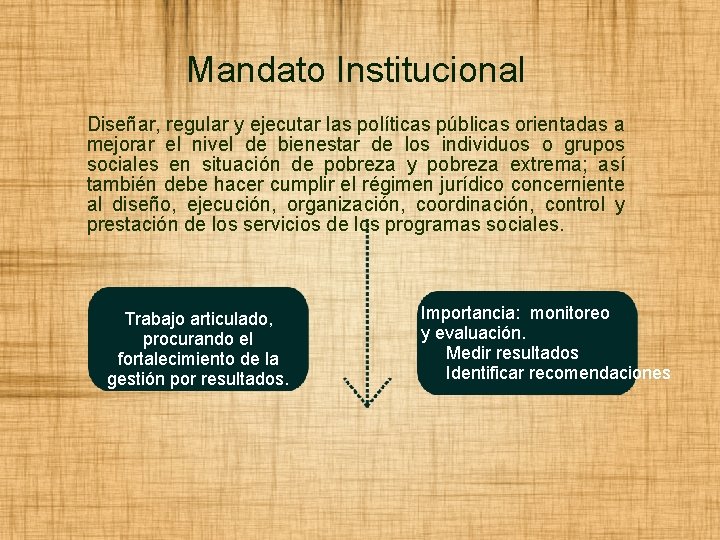 Mandato Institucional

Diseñar, regular y ejecutar las políticas públicas orientadas a mejorar el nivel de bienestar de los individuos o grupos sociales en situación de pobreza y pobreza extrema; así también debe hacer cumplir el régimen jurídico concerniente al diseño, ejecución, organización, coordinación, control y prestación de los servicios de los programas sociales.

Trabajo articulado, procurando el fortalecimiento de la gestión por resultados.

Importancia: monitoreo y evaluación.
Medir resultados
Identificar recomendaciones